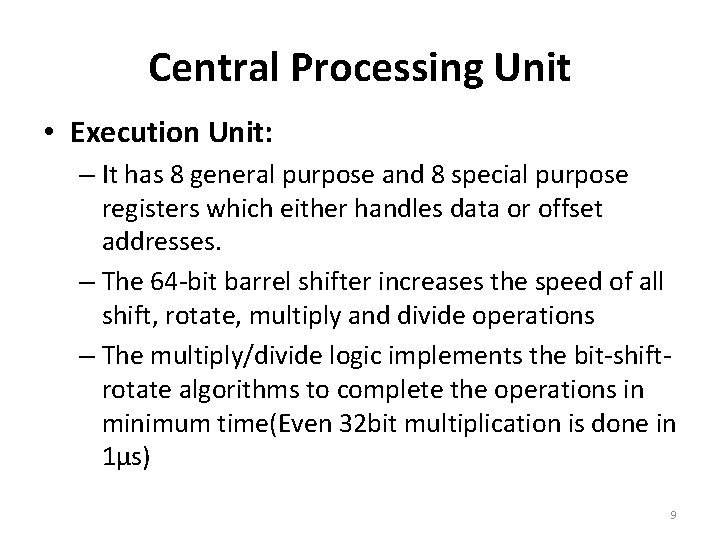 Central Processing Unit

• Execution Unit:

– It has 8 general purpose and 8 special purpose registers which either handles data or offset addresses.

– The 64-bit barrel shifter increases the speed of all shift, rotate, multiply and divide operations

– The multiply/divide logic implements the bit-shift-rotate algorithms to complete the operations in minimum time(Even 32bit multiplication is done in 1μs)

9